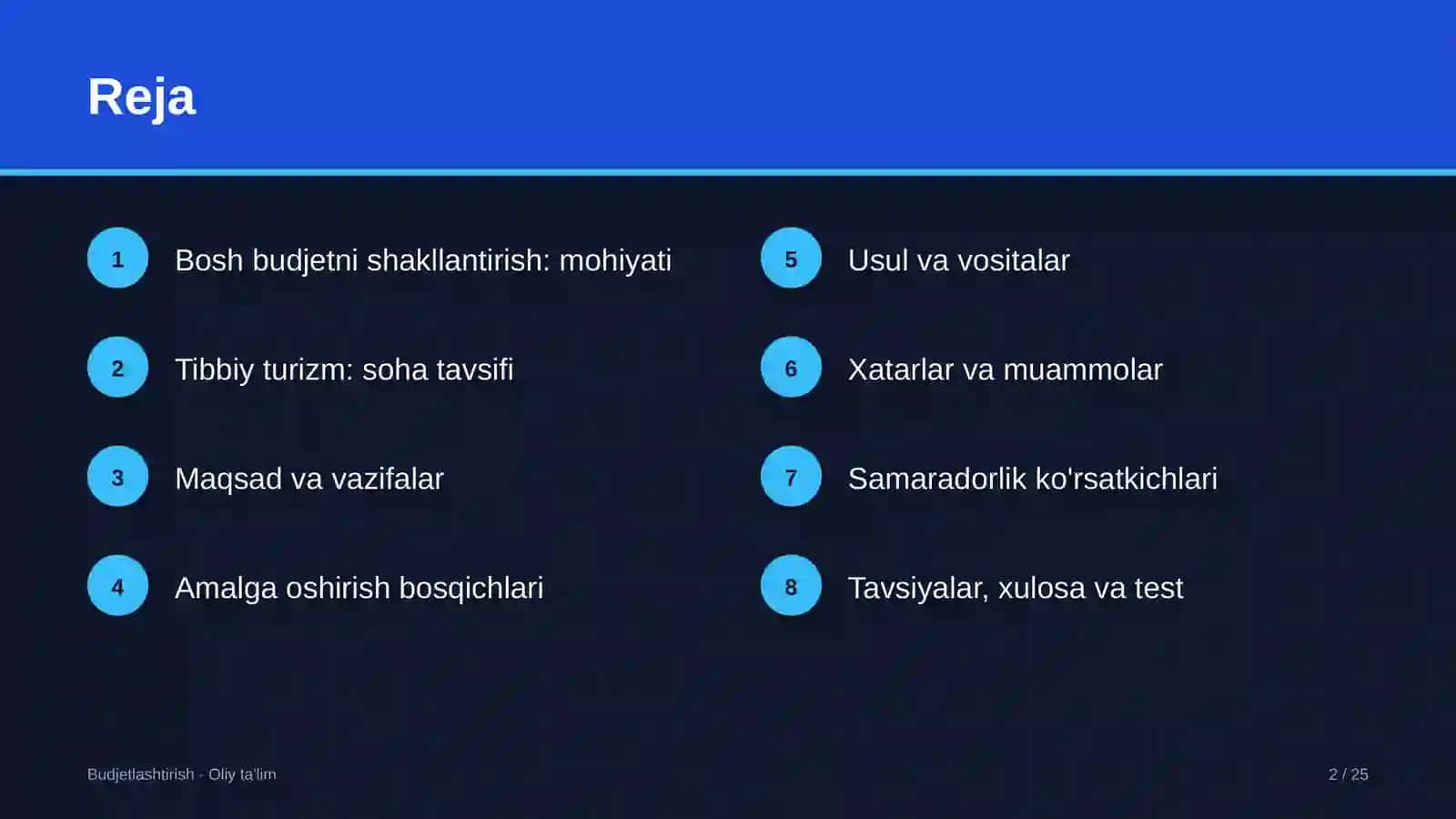 Reja

1
Bosh budjetni shakllantirish: mohiyati

2
Tibbiy turizm: soha tavsifi

3
Maqsad va vazifalar

4
Amalga oshirish bosqichlari

5
Usul va vositalar

6
Xatarlar va muammolar

7
Samaradorlik ko'rsatkichlari

8
Tavsiyalar, xulosa va test

Budjetlashtirish - Oliy ta'lim

2 / 25